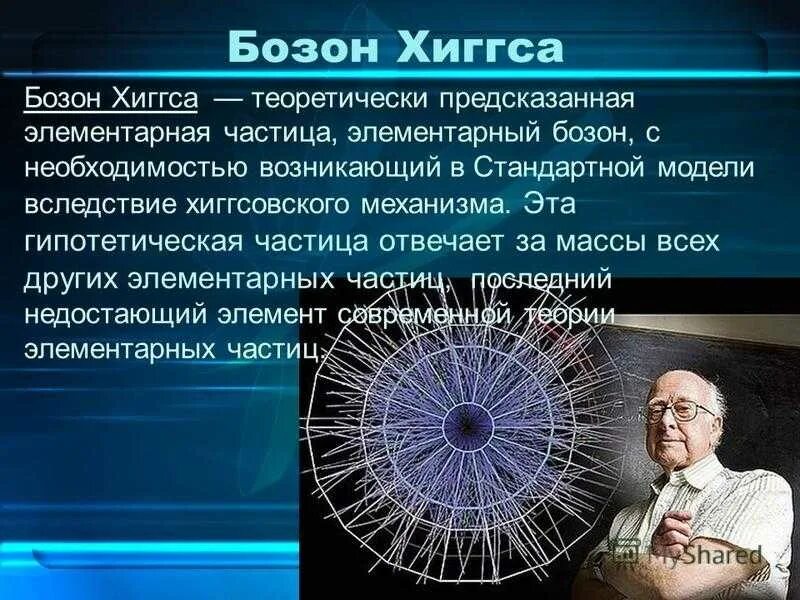 Бозон Хиггса

Бозон Хиггса — теоретически предсказанная элементарная частица, элементарный бозон, с необходимостью возникающий в Стандартной модели вследствие хиггсовского механизма. Эта гипотетическая частица отвечает за массы всех других элементарных частиц, последний недостающий элемент современной теории элементарных частиц.

MyShared